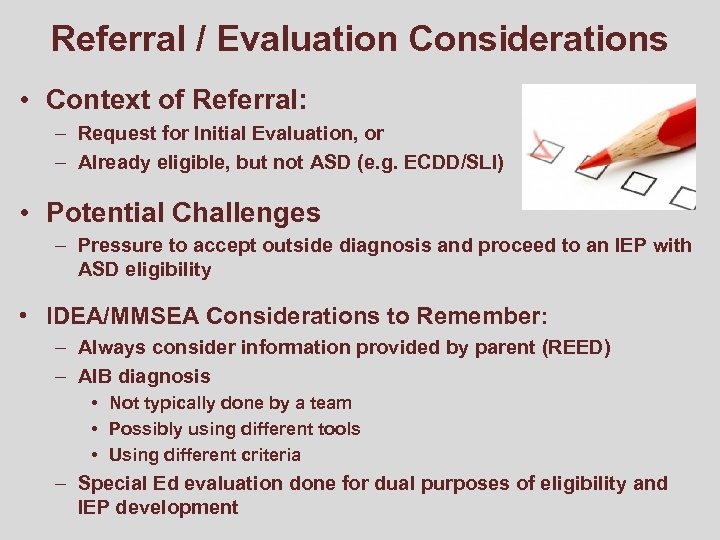 Referral / Evaluation Considerations

• Context of Referral:
– Request for Initial Evaluation, or
– Already eligible, but not ASD (e.g. ECDD/SLI)

• Potential Challenges
– Pressure to accept outside diagnosis and proceed to an IEP with ASD eligibility

• IDEA/MMSEA Considerations to Remember:
– Always consider information provided by parent (REED)
– AIB diagnosis
• Not typically done by a team
• Possibly using different tools
• Using different criteria
– Special Ed evaluation done for dual purposes of eligibility and IEP development